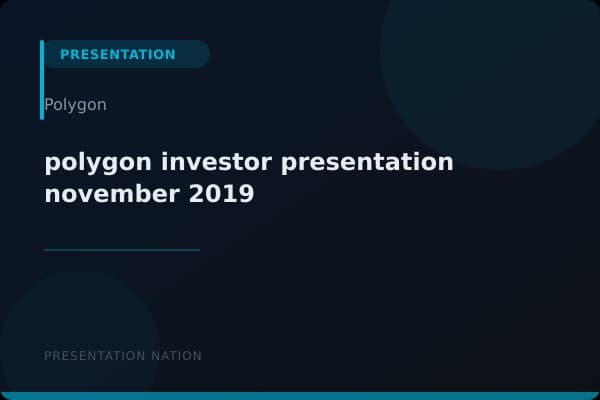 PRESENTATION

Polygon

polygon investor presentation november 2019

PRESENTATION NATION